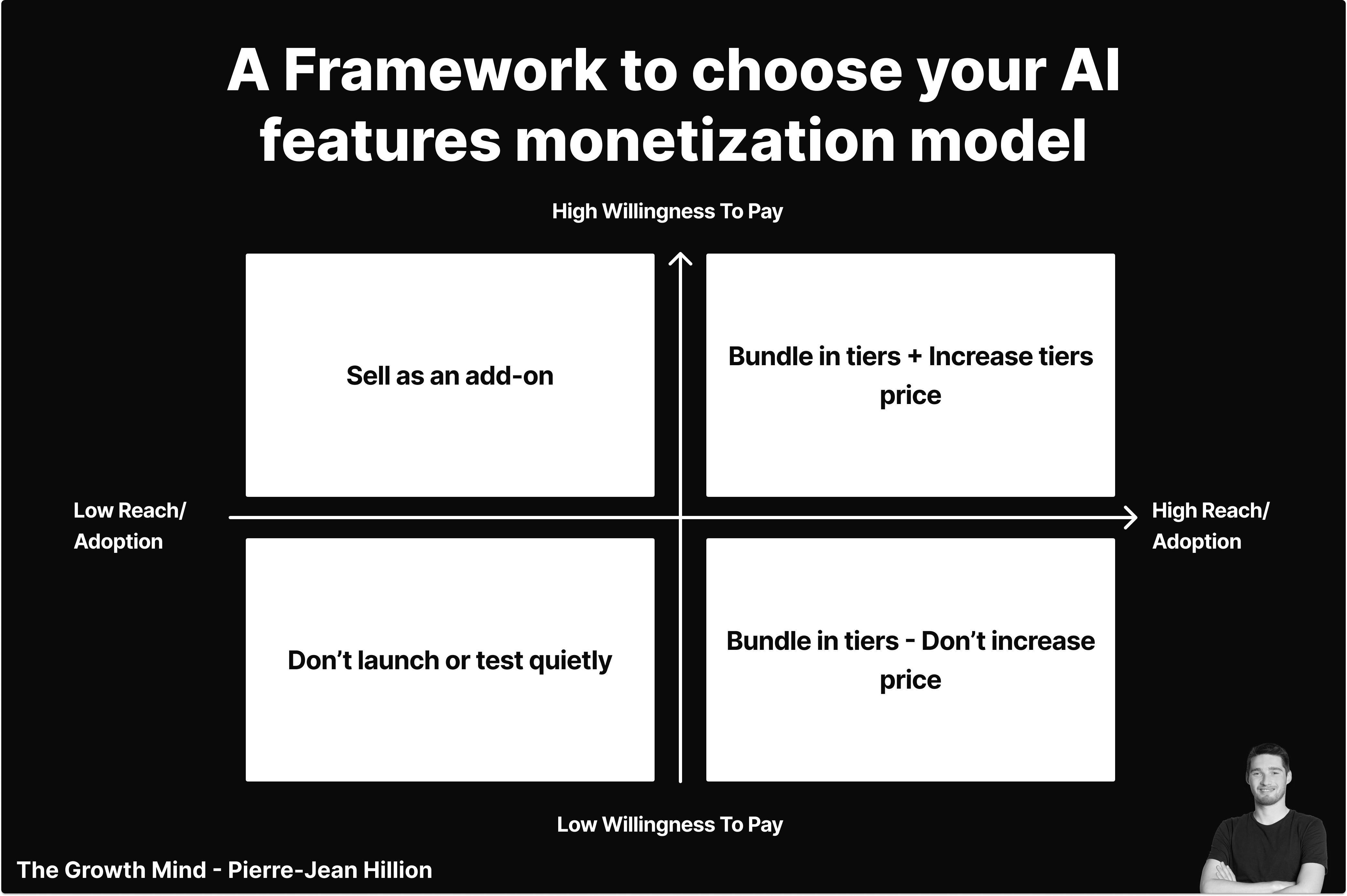 A Framework to choose your AI features monetization model

High Willingness To Pay

Sell as an add-on

Bundle in tiers + Increase tiers price

Low Reach/ Adoption

High Reach/ Adoption

Don’t launch or test quietly

Bundle in tiers - Don’t increase price

Low Willingness To Pay

The Growth Mind - Pierre-Jean Hillion